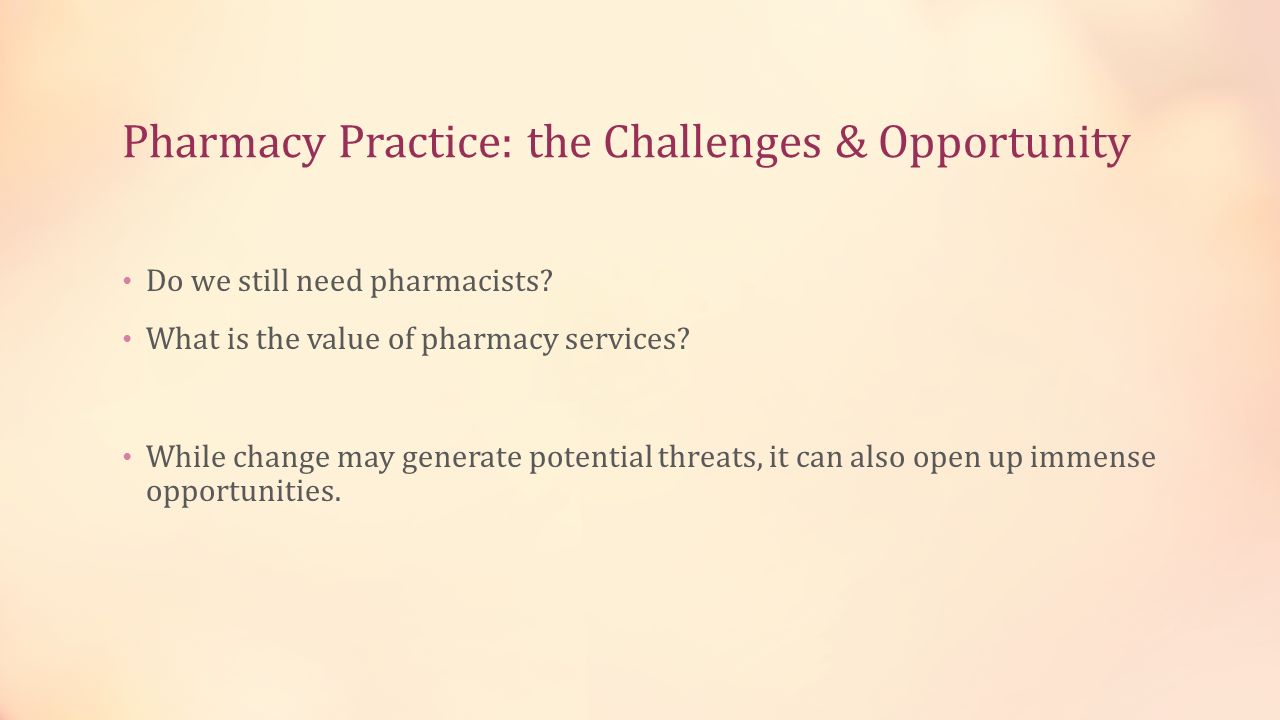 Pharmacy Practice: the Challenges & Opportunity

• Do we still need pharmacists?

• What is the value of pharmacy services?

• While change may generate potential threats, it can also open up immense opportunities.